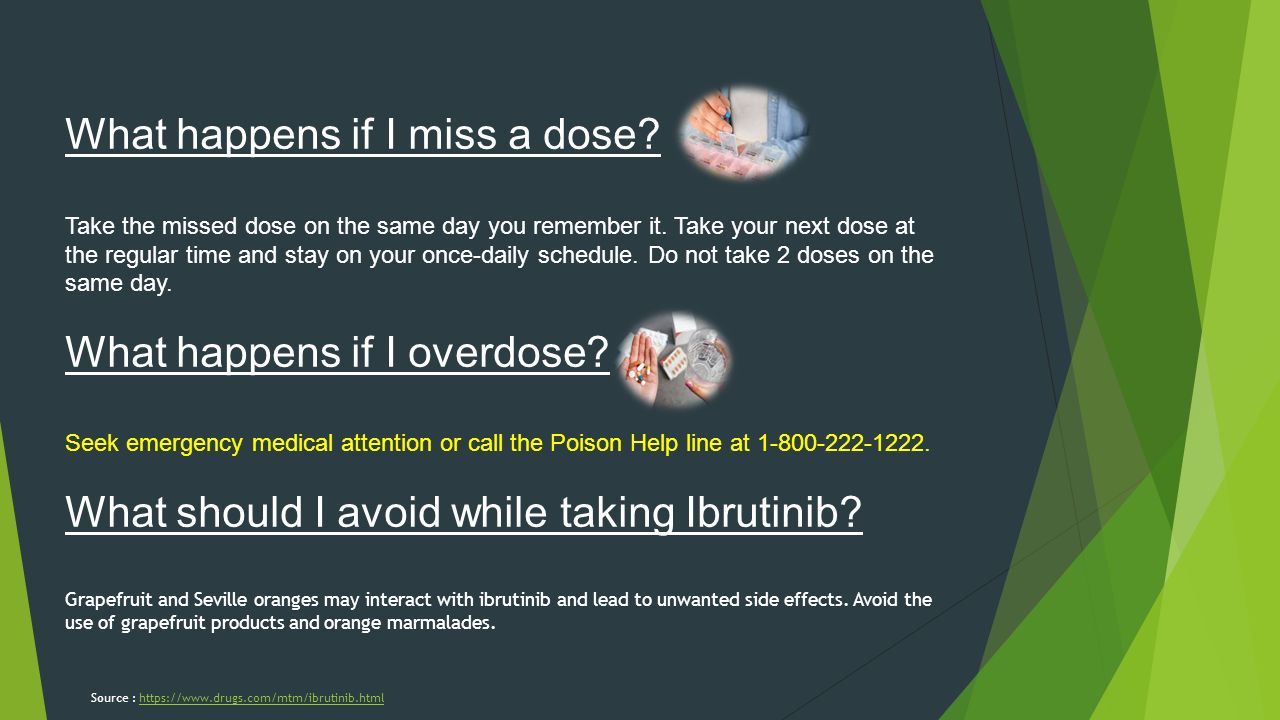 What happens if I miss a dose?

Take the missed dose on the same day you remember it. Take your next dose at the regular time and stay on your once-daily schedule. Do not take 2 doses on the same day.

What happens if I overdose?

Seek emergency medical attention or call the Poison Help line at 1-800-222-1222.

What should I avoid while taking Ibrutinib?

Grapefruit and Seville oranges may interact with ibrutinib and lead to unwanted side effects. Avoid the use of grapefruit products and orange marmalades.

Source : https://www.drugs.com/mtm/ibrutinib.html